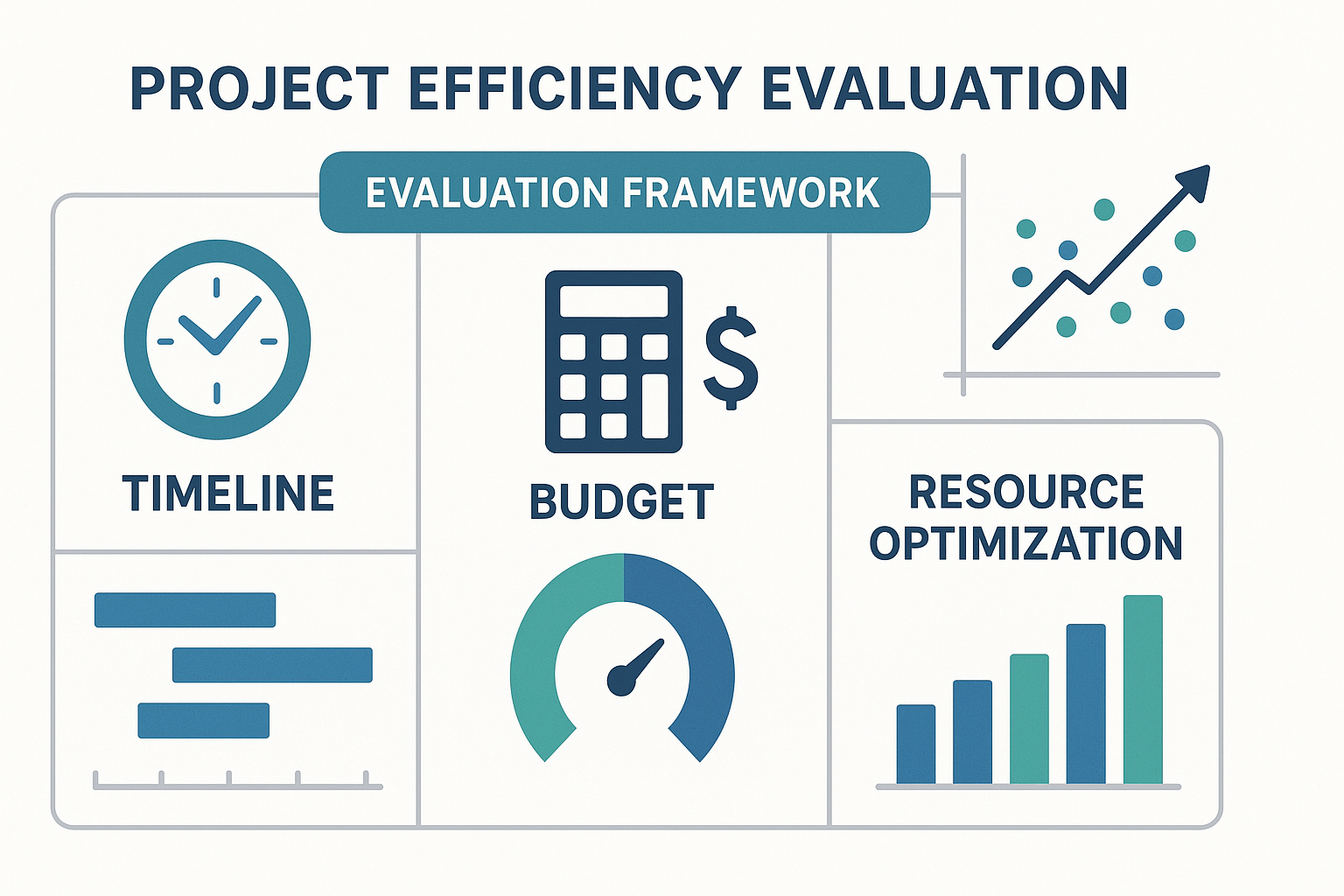 PROJECT EFFICIENCY EVALUATION

EVALUATION FRAMEWORK

TIMELINE

$

BUDGET

RESOURCE OPTIMIZATION